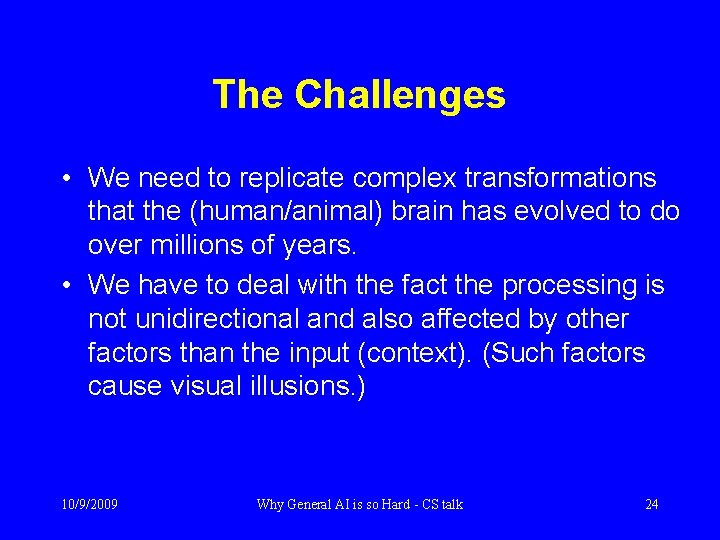 The Challenges

• We need to replicate complex transformations that the (human/animal) brain has evolved to do over millions of years.

• We have to deal with the fact the processing is not unidirectional and also affected by other factors than the input (context). (Such factors cause visual illusions.)

10/9/2009

Why General AI is so Hard - CS talk

24